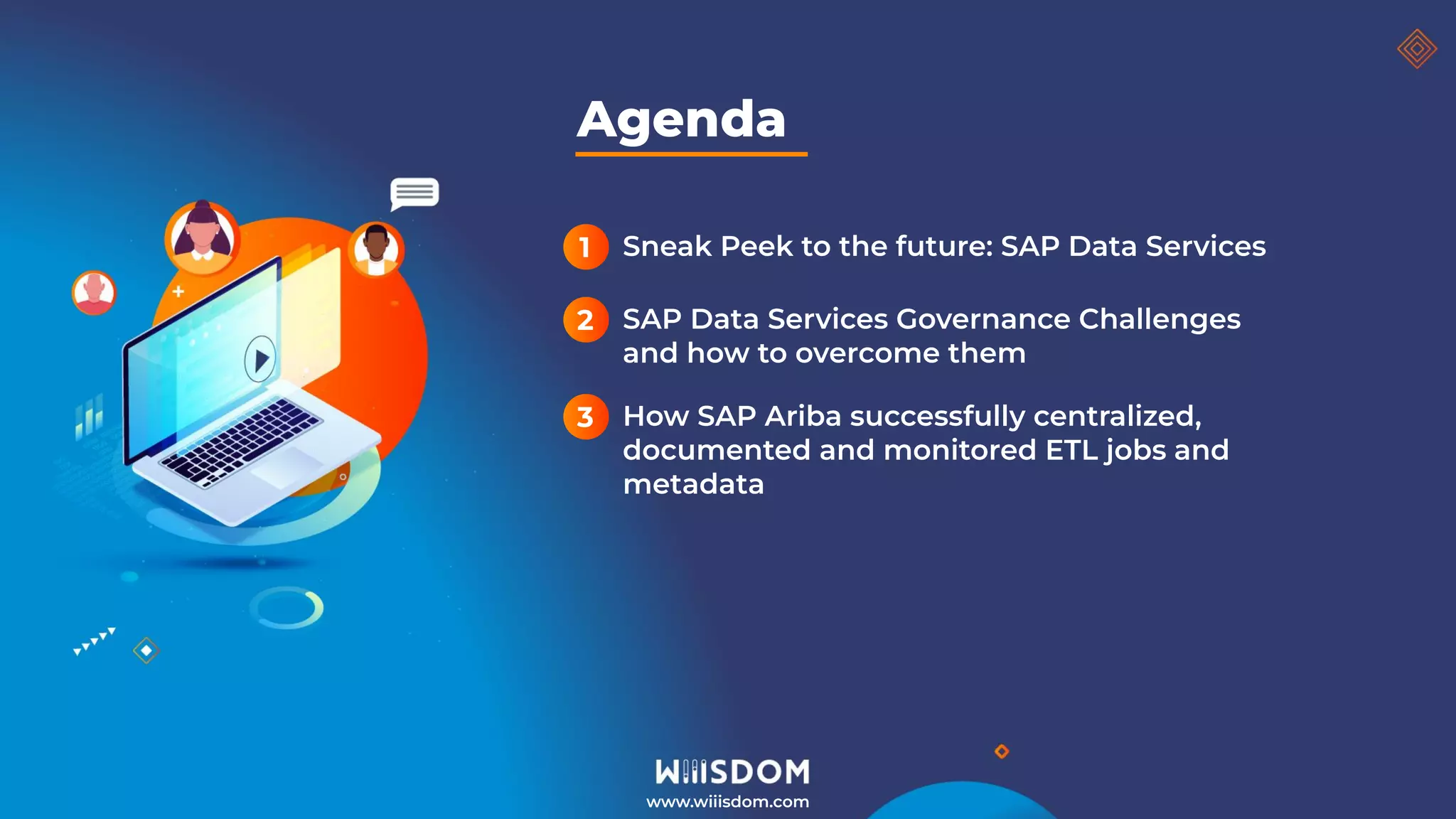 Agenda

1 Sneak Peek to the future: SAP Data Services

2 SAP Data Services Governance Challenges and how to overcome them

3 How SAP Ariba successfully centralized, documented and monitored ETL jobs and metadata

WIIISDOM
www.wiiisdom.com